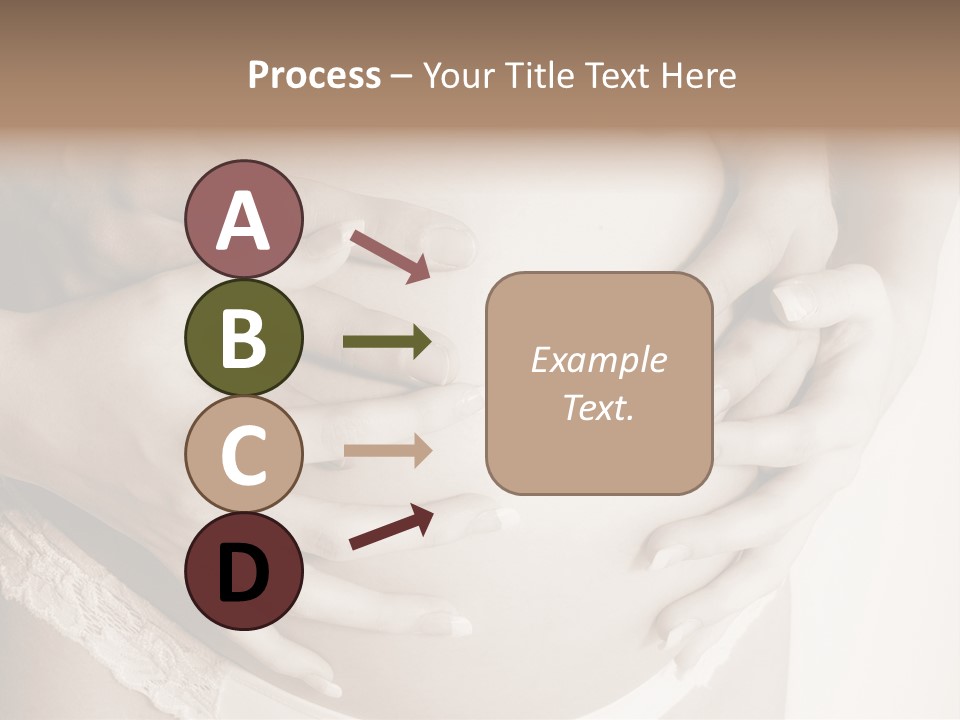 Process – Your Title Text Here

A

B

C

D

Example Text.